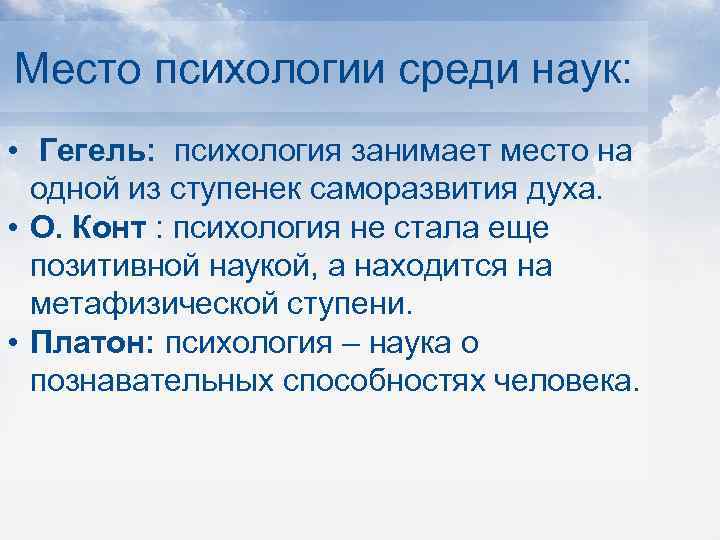 Место психологии среди наук:

• Гегель: психология занимает место на одной из ступенек саморазвития духа.
• О. Конт : психология не стала еще позитивной наукой, а находится на метафизической ступени.
• Платон: психология – наука о познавательных способностях человека.